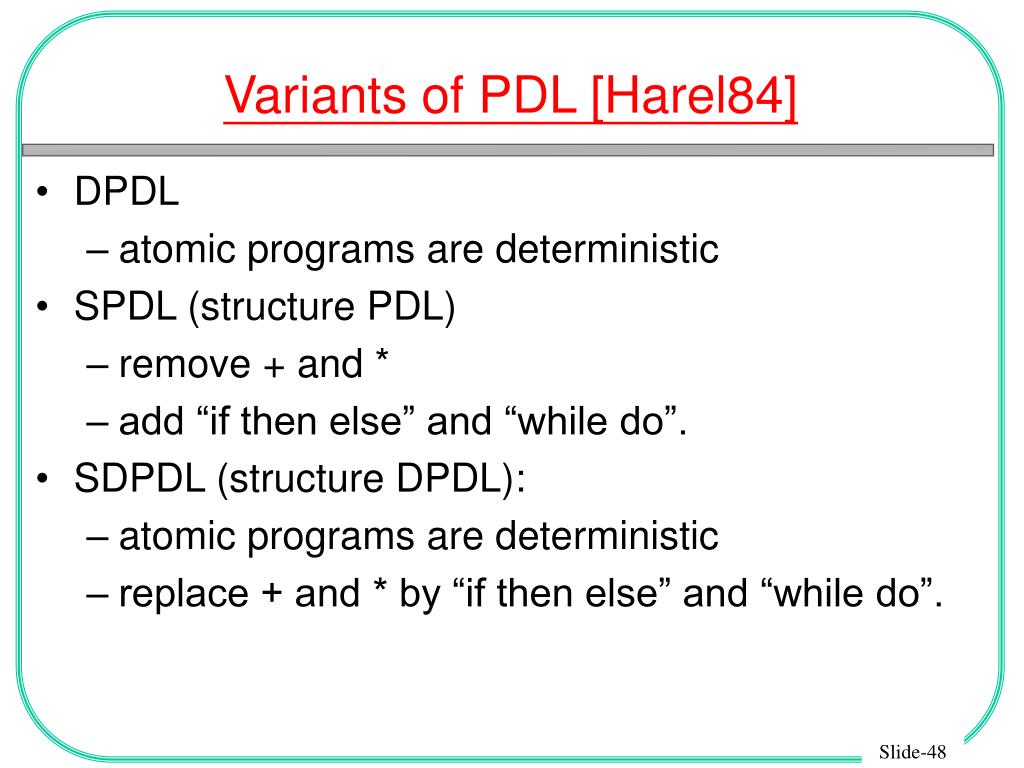 Variants of PDL [Harel84]

• DPDL
– atomic programs are deterministic
• SPDL (structure PDL)
– remove + and *
– add “if then else” and “while do”.
• SDPDL (structure DPDL):
– atomic programs are deterministic
– replace + and * by “if then else” and “while do”.

Slide-48